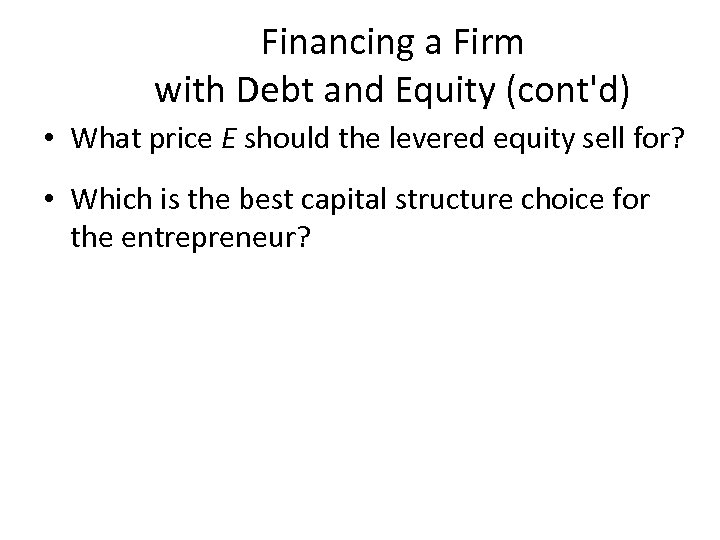 Financing a Firm
with Debt and Equity (cont'd)

• What price $E$ should the levered equity sell for?

• Which is the best capital structure choice for the entrepreneur?